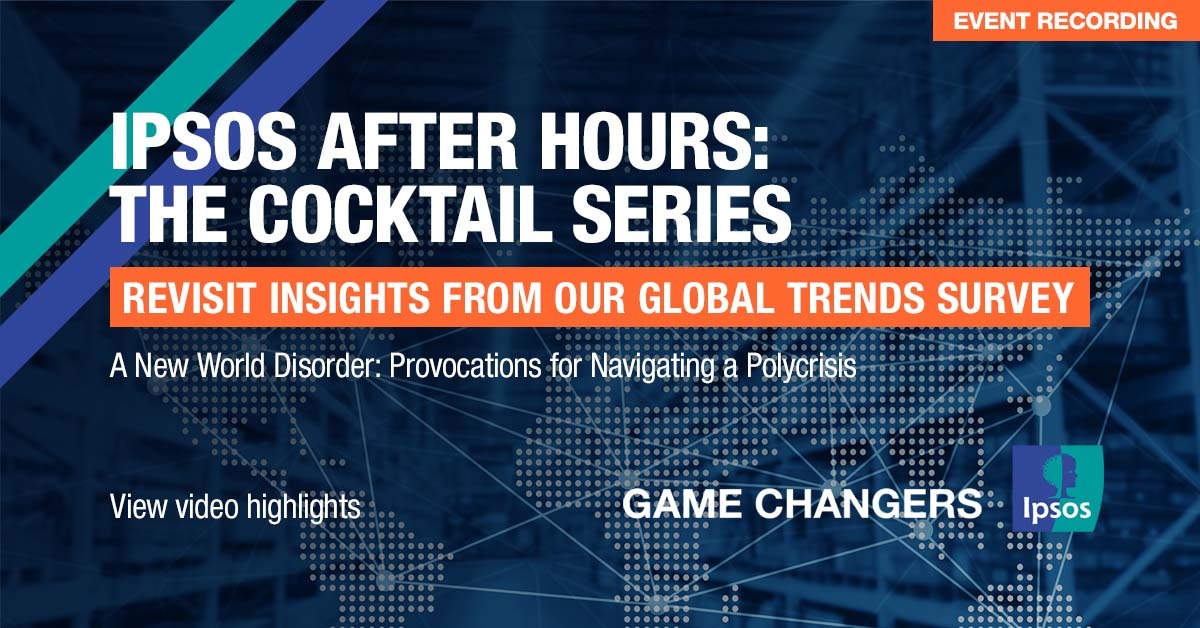 EVENT RECORDING

IPSOS AFTER HOURS: THE COCKTAIL SERIES

REVISIT INSIGHTS FROM OUR GLOBAL TRENDS SURVEY

A New World Disorder: Provocations for Navigating a Polycrisis

View video highlights

GAME CHANGERS

Ipsos